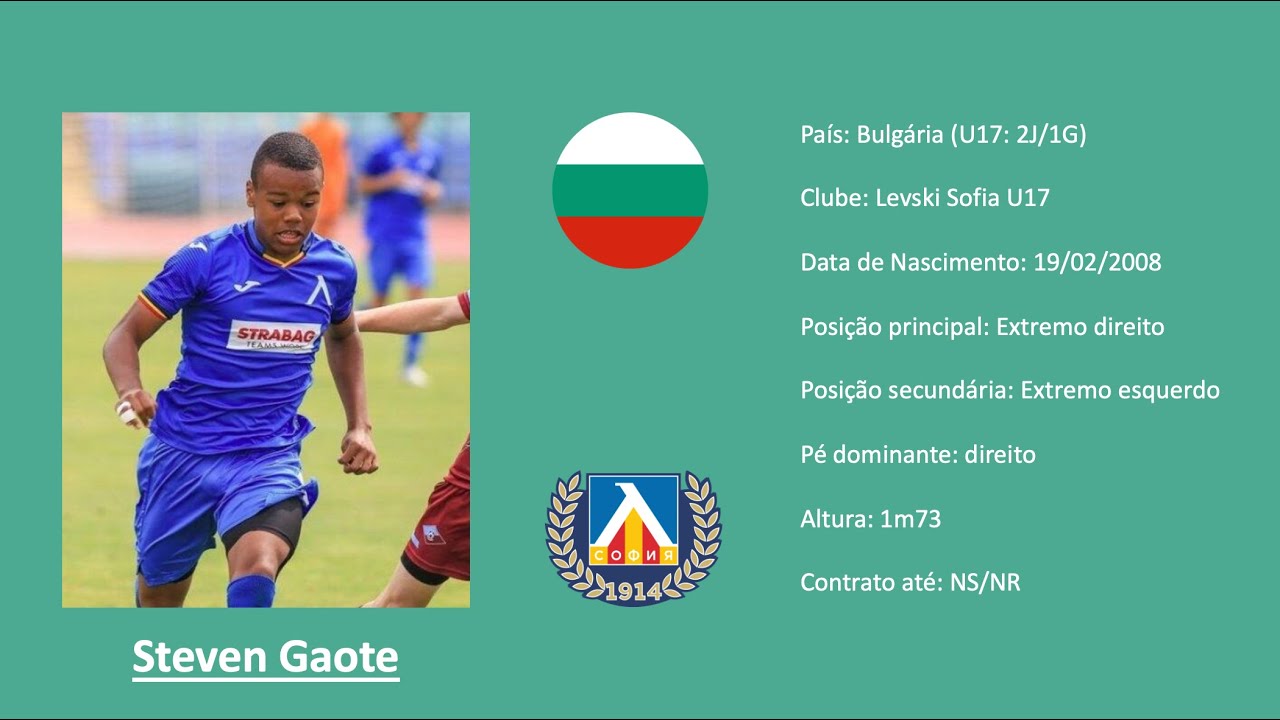 STRABAG

Steven Gaote

СОФИЯ
1914

País: Bulgária (U17: 2J/1G)

Clube: Levski Sofia U17

Data de Nascimento: 19/02/2008

Posição principal: Extremo direito

Posição secundária: Extremo esquerdo

Pé dominante: direito

Altura: 1m73

Contrato até: NS/NR